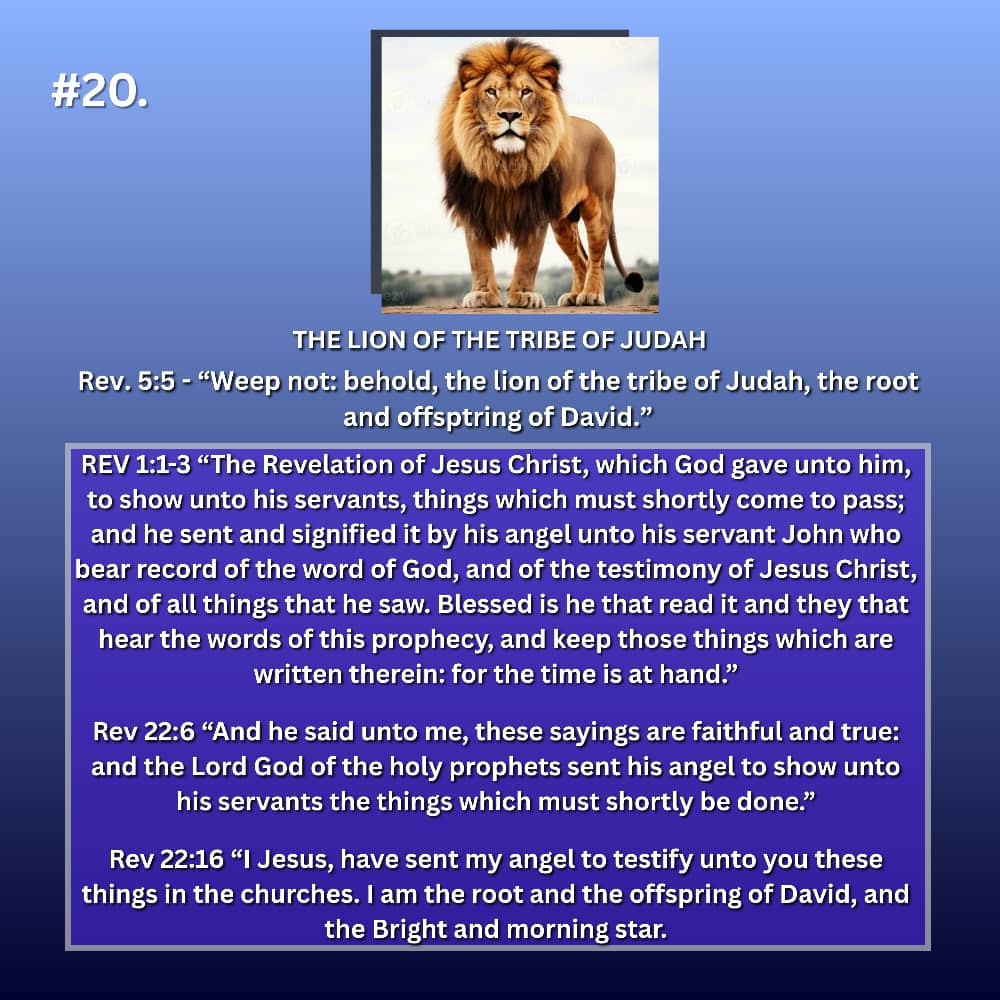 #20.

THE LION OF THE TRIBE OF JUDAH

Rev. 5:5 - “Weep not: behold, the lion of the tribe of Judah, the root and offsptring of David.”

REV 1:1-3 “The Revelation of Jesus Christ, which God gave unto him, to show unto his servants, things which must shortly come to pass; and he sent and signified it by his angel unto his servant John who bear record of the word of God, and of the testimony of Jesus Christ, and of all things that he saw. Blessed is he that read it and they that hear the words of this prophecy, and keep those things which are written therein: for the time is at hand.”

Rev 22:6 “And he said unto me, these sayings are faithful and true: and the Lord God of the holy prophets sent his angel to show unto his servants the things which must shortly be done.”

Rev 22:16 “I Jesus, have sent my angel to testify unto you these things in the churches. I am the root and the offspring of David, and the Bright and morning star.